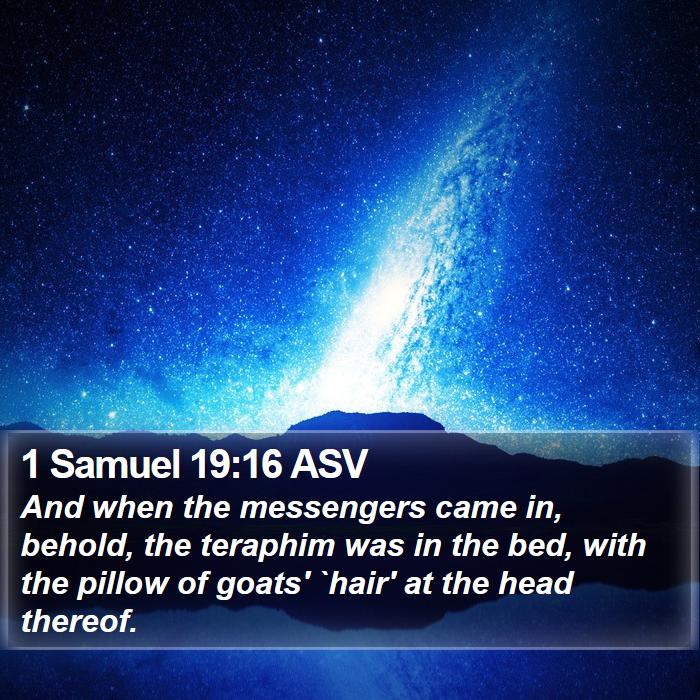 1 Samuel 19:16 ASV

And when the messengers came in, behold, the teraphim was in the bed, with the pillow of goats' `hair' at the head thereof.